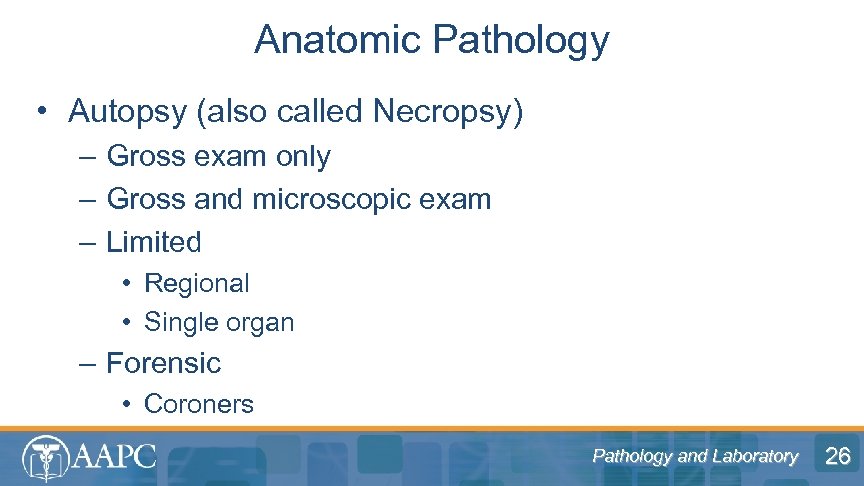 Anatomic Pathology

• Autopsy (also called Necropsy)
– Gross exam only
– Gross and microscopic exam
– Limited
• Regional
• Single organ
– Forensic
• Coroners

AAPC

Pathology and Laboratory 26